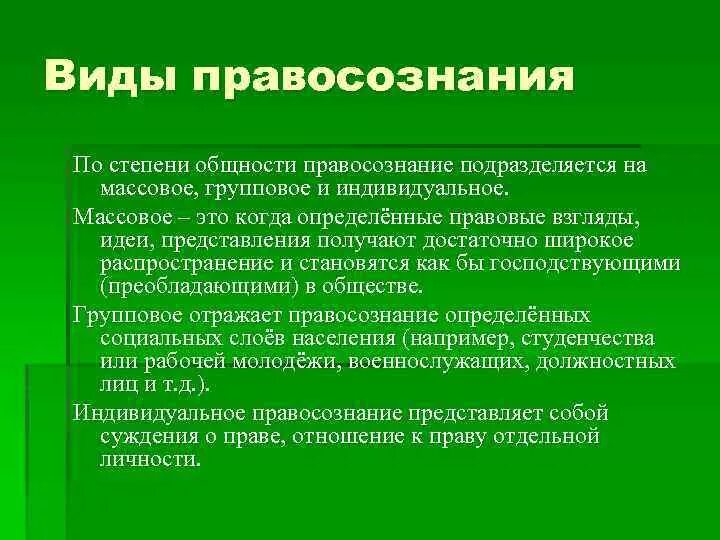 Виды правосознания

По степени общности правосознание подразделяется на массовое, групповое и индивидуальное.

Массовое – это когда определённые правовые взгляды, идеи, представления получают достаточно широкое распространение и становятся как бы господствующими (преобладающими) в обществе.

Групповое отражает правосознание определённых социальных слоёв населения (например, студенчества или рабочей молодёжи, военнослужащих, должностных лиц и т.д.).

Индивидуальное правосознание представляет собой суждения о праве, отношение к праву отдельной личности.